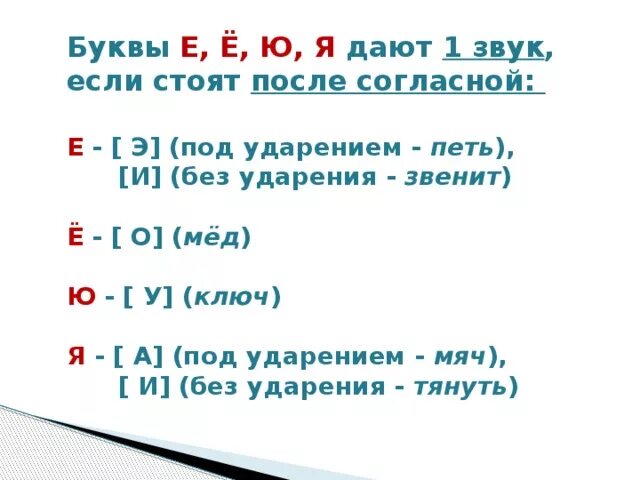 Буквы Е, Ё, Ю, Я дают 1 звук, если стоят после согласной:

Е - [ Э] (под ударением - петь),
[И] (без ударения - звенит)

Ё - [ О] (мёд)

Ю - [ У] (ключ)

Я - [ А] (под ударением - мяч),
[ И] (без ударения - тянуть)